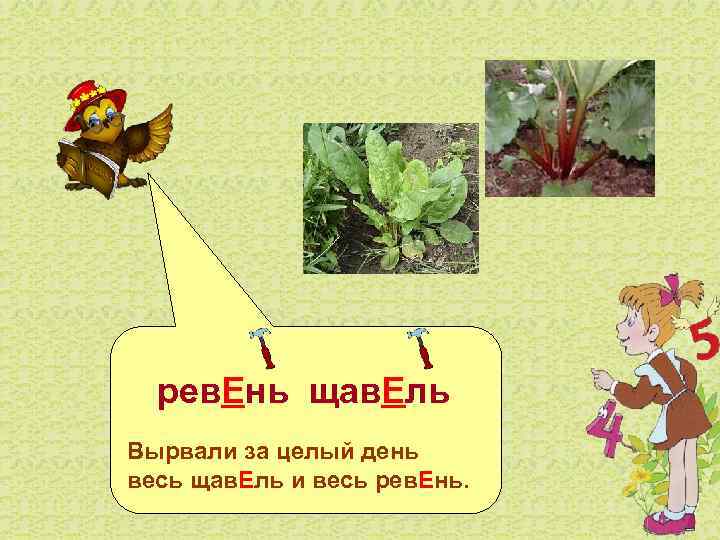 ревЕнь щавЕль

Вырвали за целый день
весь щавЕль и весь ревЕнь.

5

4